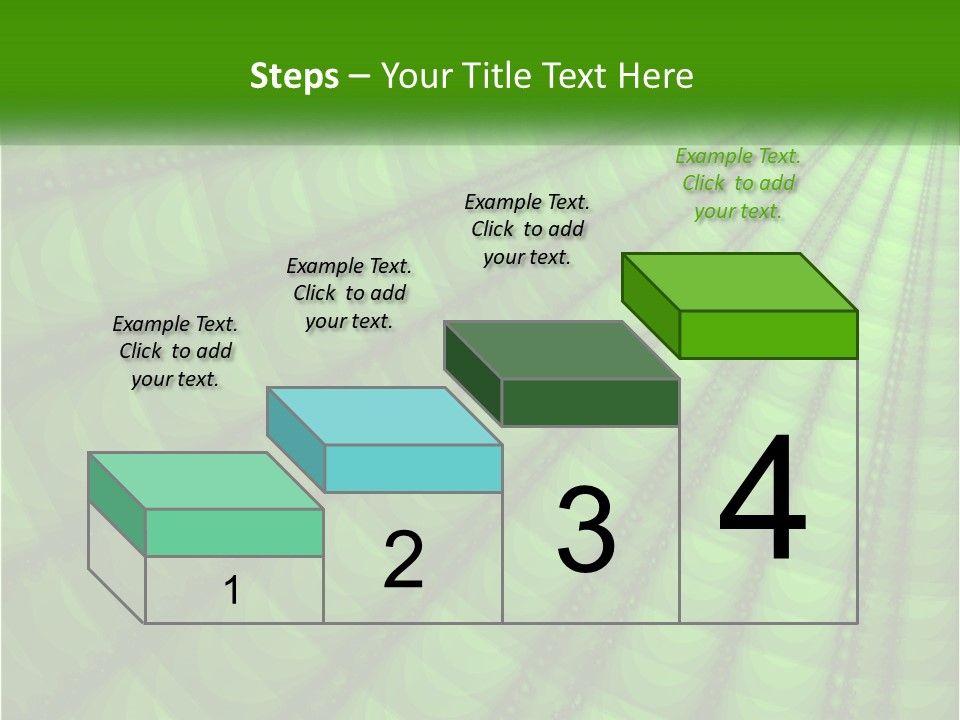 Steps – Your Title Text Here

Example Text. Click to add your text.

Example Text. Click to add your text.

Example Text. Click to add your text.

Example Text. Click to add your text.

1

2

3

4